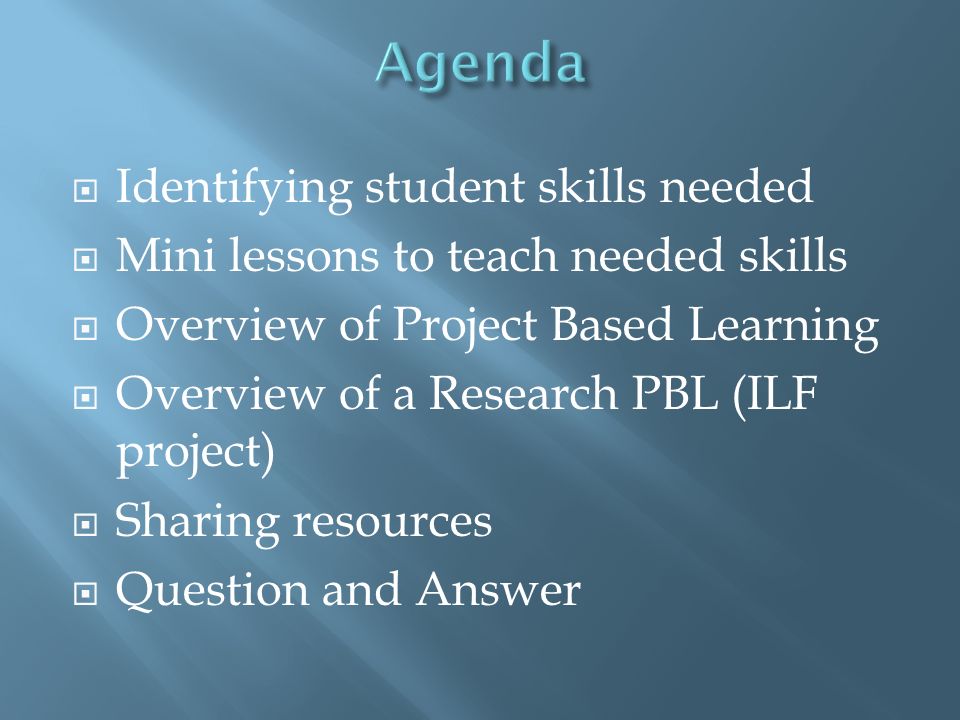 Agenda

- Identifying student skills needed
- Mini lessons to teach needed skills
- Overview of Project Based Learning
- Overview of a Research PBL (ILF project)
- Sharing resources
- Question and Answer